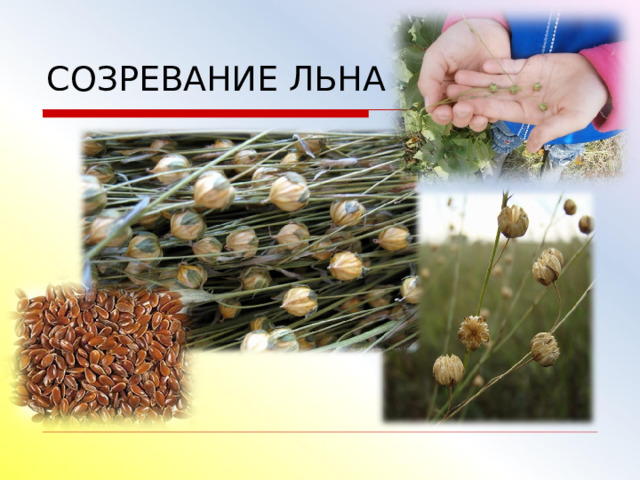 СОЗРЕВАНИЕ ЛЬНА